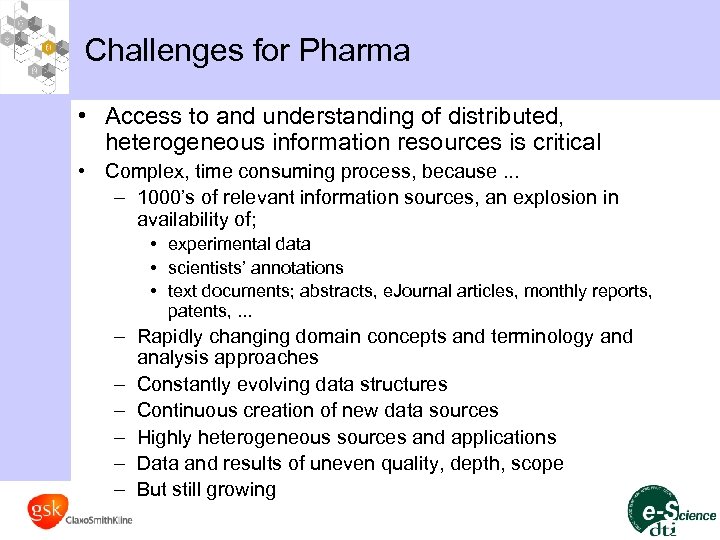 Challenges for Pharma

• Access to and understanding of distributed, heterogeneous information resources is critical
• Complex, time consuming process, because ...
– 1000's of relevant information sources, an explosion in availability of;
• experimental data
• scientists' annotations
• text documents; abstracts, eJournal articles, monthly reports, patents, ...
– Rapidly changing domain concepts and terminology and analysis approaches
– Constantly evolving data structures
– Continuous creation of new data sources
– Highly heterogeneous sources and applications
– Data and results of uneven quality, depth, scope
– But still growing

gsk GlaxoSmithKline

e-Science dti